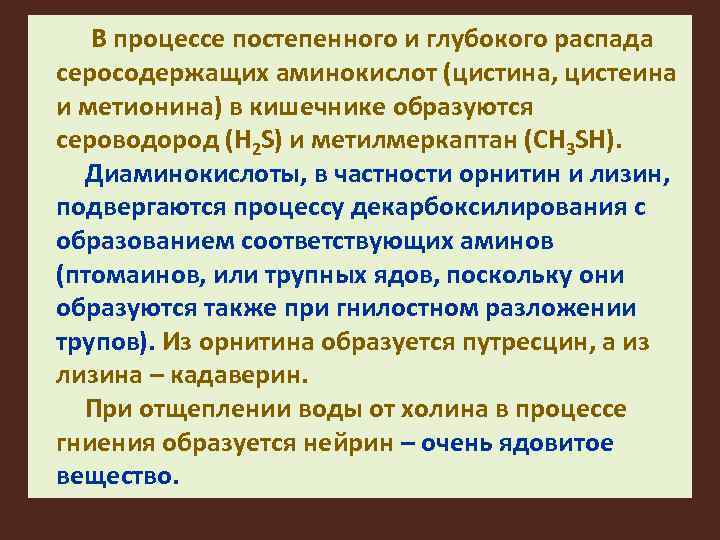 В процессе постепенного и глубокого распада серосодержащих аминокислот (цистина, цистеина и метионина) в кишечнике образуются сероводород ($H_2S$) и метилмеркаптан ($CH_3SH$).

Диаминокислоты, в частности орнитин и лизин, подвергаются процессу декарбоксилирования с образованием соответствующих аминов (птомаинов, или трупных ядов, поскольку они образуются также при гнилостном разложении трупов). Из орнитина образуется путресцин, а из лизина – кадаверин.

При отщеплении воды от холина в процессе гниения образуется нейрин – очень ядовитое вещество.